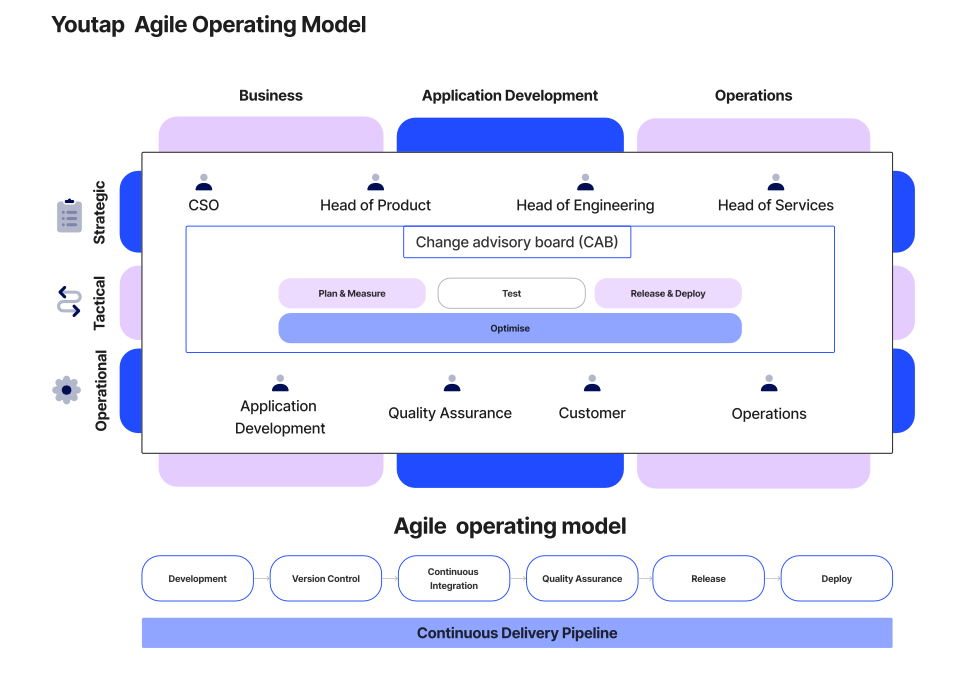 Youtap Agile Operating Model

Business

Application Development

Operations

Strategic

Tactical

Operational

CSO

Head of Product

Head of Engineering

Head of Services

Change advisory board (CAB)

Plan & Measure

Test

Release & Deploy

Optimise

Application Development

Quality Assurance

Customer

Operations

Agile operating model

Development

Version Control

Continuous Integration

Quality Assurance

Release

Deploy

Continuous Delivery Pipeline